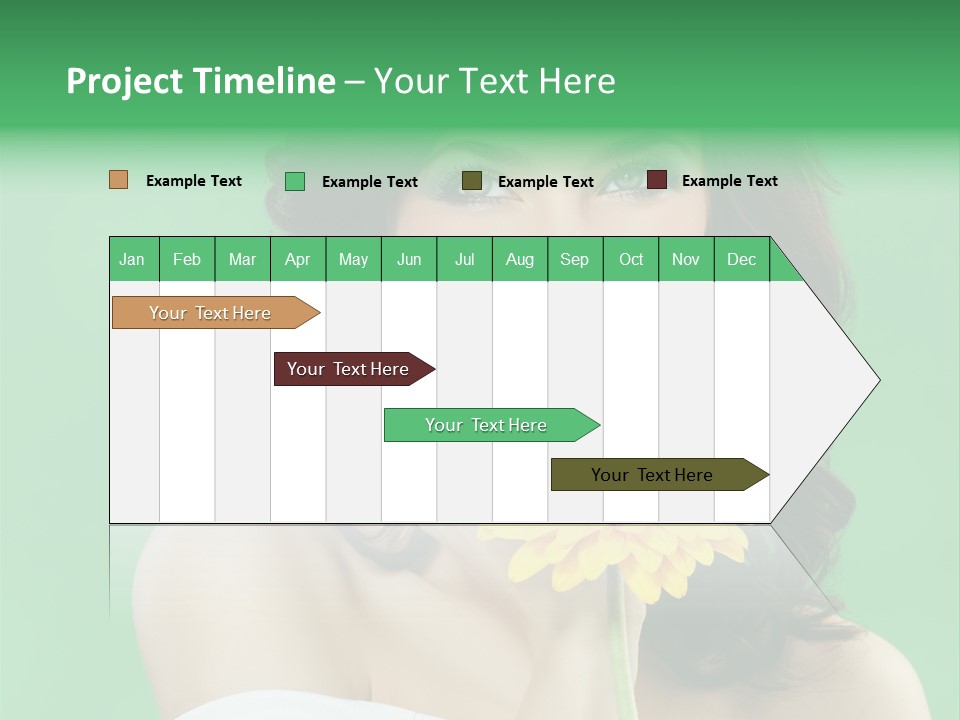 Project Timeline – Your Text Here

Example Text
Example Text
Example Text
Example Text

| Jan | Feb | Mar | Apr | May | Jun | Jul | Aug | Sep | Oct | Nov | Dec |
|---|---|---|---|---|---|---|---|---|---|---|---|

Your Text Here

Your Text Here

Your Text Here

Your Text Here